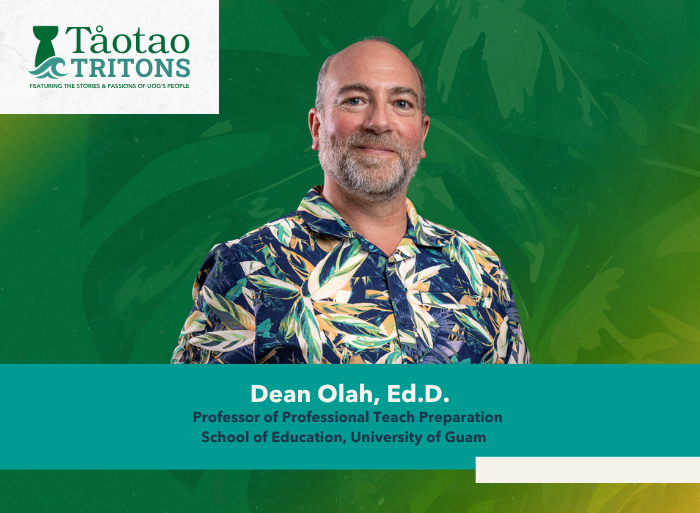 Tåotao TRITONS
FEATURING THE STORIES & PASSIONS OF UOG'S PEOPLE

Dean Olah, Ed.D.
Professor of Professional Teach Preparation
School of Education, University of Guam